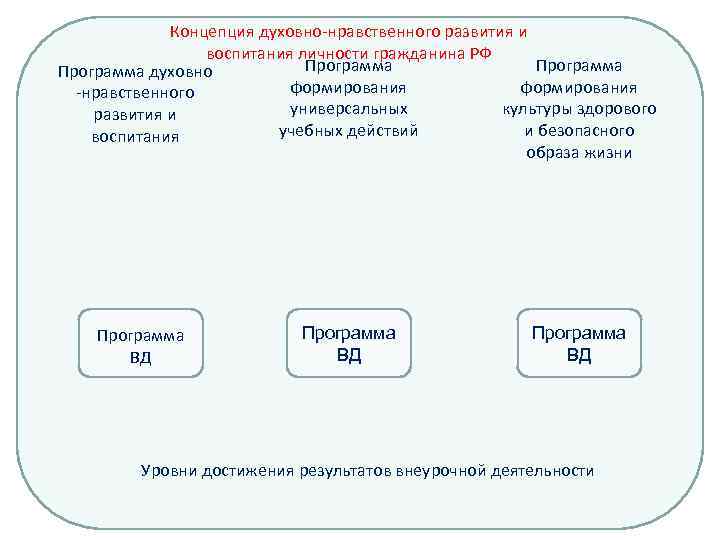 Концепция духовно-нравственного развития и воспитания личности гражданина РФ

Программа духовно -нравственного развития и воспитания

Программа формирования универсальных учебных действий

Программа формирования культуры здорового и безопасного образа жизни

Программа ВД

Программа ВД

Программа ВД

Уровни достижения результатов внеурочной деятельности